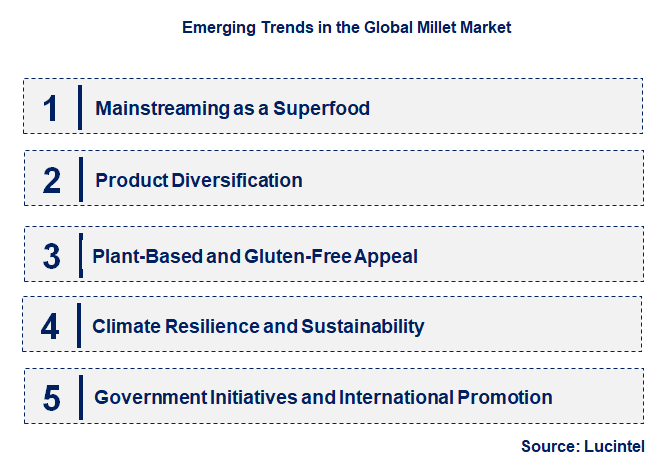 Emerging Trends in the Global Millet Market

1 Mainstreaming as a Superfood

2 Product Diversification

3 Plant-Based and Gluten-Free Appeal

4 Climate Resilience and Sustainability

5 Government Initiatives and International Promotion

Source: Lucintel